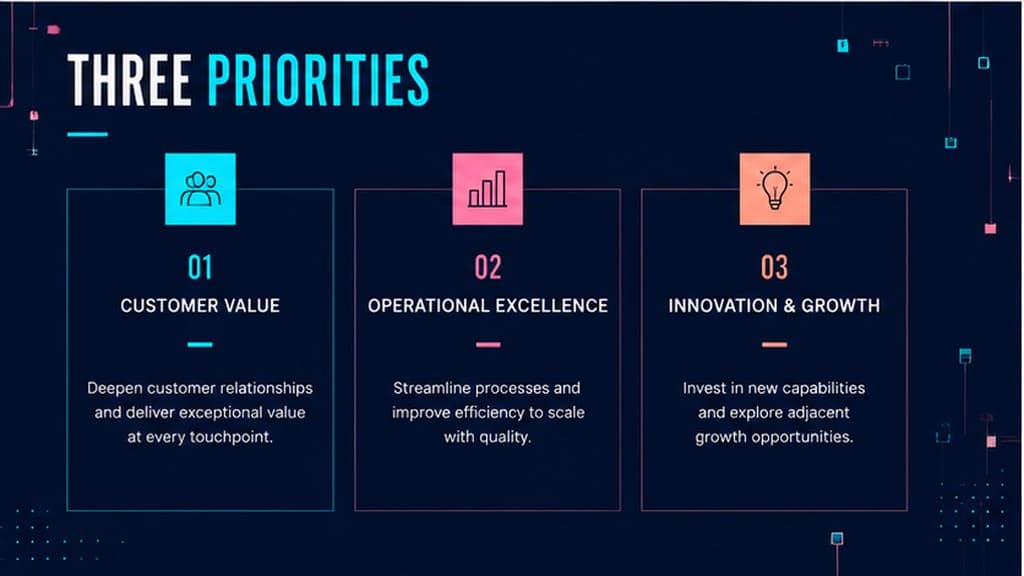 THREE PRIORITIES

01
CUSTOMER VALUE
Deepen customer relationships and deliver exceptional value at every touchpoint.

02
OPERATIONAL EXCELLENCE
Streamline processes and improve efficiency to scale with quality.

03
INNOVATION & GROWTH
Invest in new capabilities and explore adjacent growth opportunities.